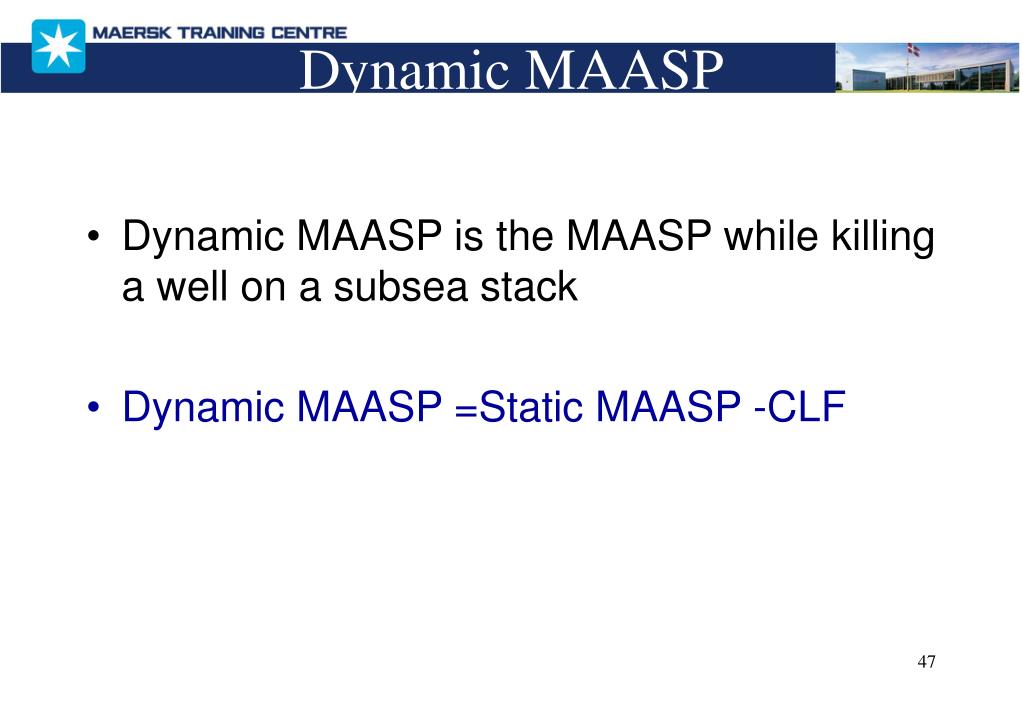 MAERSK TRAINING CENTRE

Dynamic MAASP

• Dynamic MAASP is the MAASP while killing a well on a subsea stack

• Dynamic MAASP =Static MAASP -CLF

47